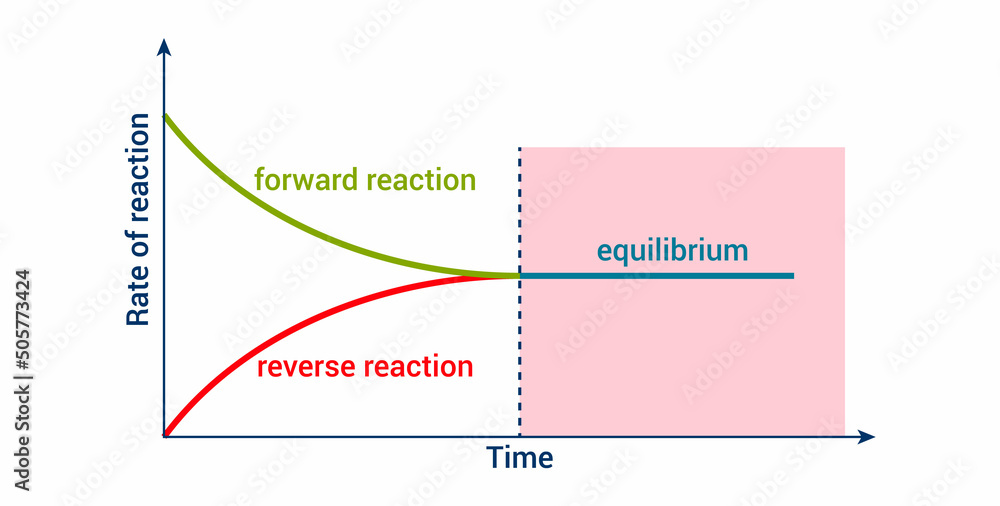 Rate of reaction

forward reaction

equilibrium

reverse reaction

Time

Adobe Stock | #505773424